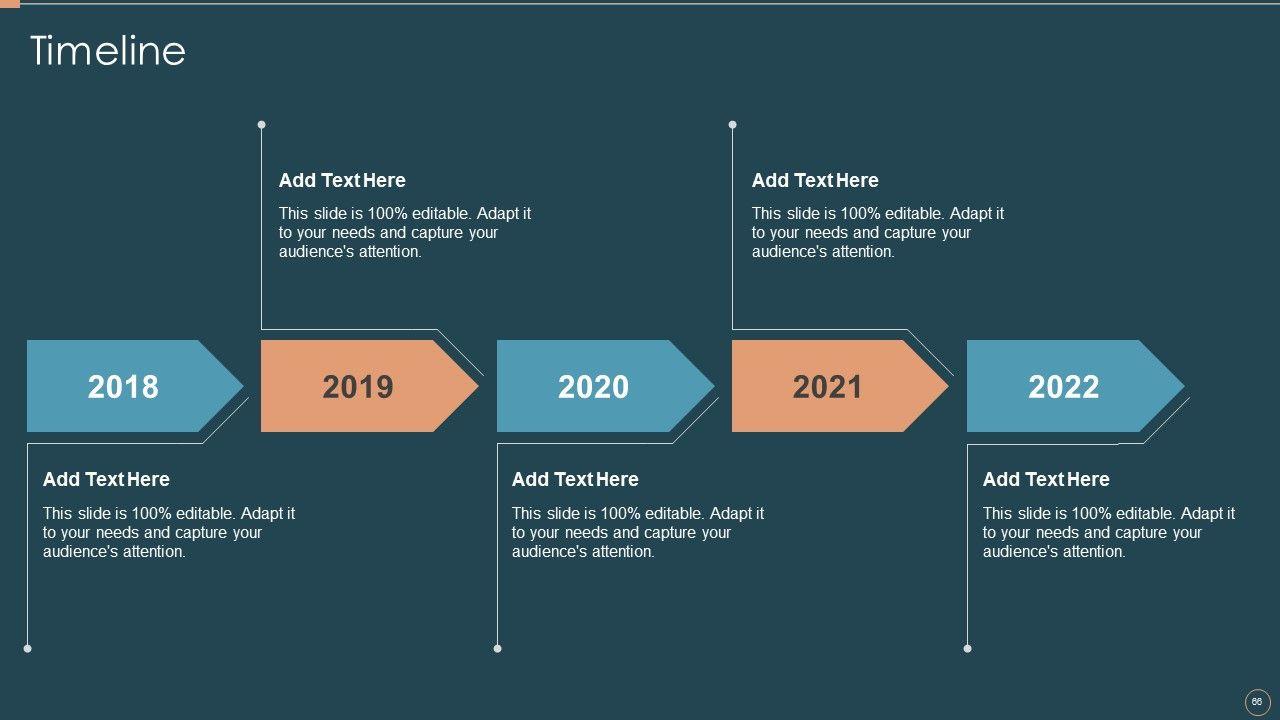 Timeline

Add Text Here
This slide is 100% editable. Adapt it to your needs and capture your audience's attention.

Add Text Here
This slide is 100% editable. Adapt it to your needs and capture your audience's attention.

2018
2019
2020
2021
2022

Add Text Here
This slide is 100% editable. Adapt it to your needs and capture your audience's attention.

Add Text Here
This slide is 100% editable. Adapt it to your needs and capture your audience's attention.

Add Text Here
This slide is 100% editable. Adapt it to your needs and capture your audience's attention.

66